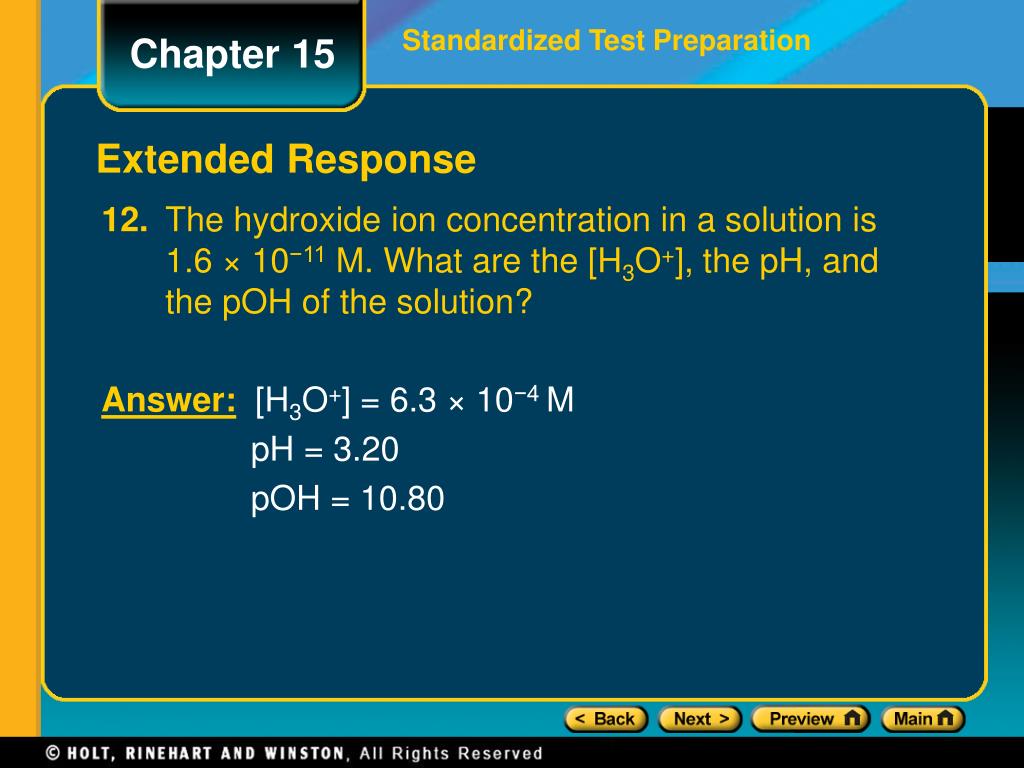 Chapter 15

Standardized Test Preparation

Extended Response

12. The hydroxide ion concentration in a solution is $1.6 \times 10^{-11}$ M. What are the $[H_3O^+]$, the pH, and the pOH of the solution?

Answer: $[H_3O^+] = 6.3 \times 10^{-4}$ M
pH = 3.20
pOH = 10.80

< Back Next > Preview Main

© HOLT, RINEHART AND WINSTON, All Rights Reserved